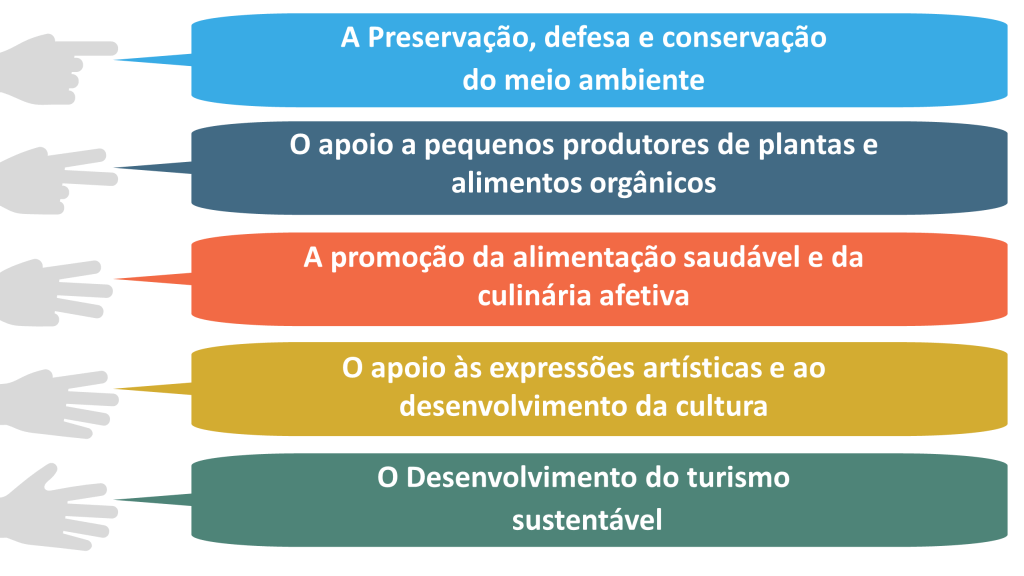 A Preservação, defesa e conservação do meio ambiente

O apoio a pequenos produtores de plantas e alimentos orgânicos

A promoção da alimentação saudável e da culinária afetiva

O apoio às expressões artísticas e ao desenvolvimento da cultura

O Desenvolvimento do turismo sustentável